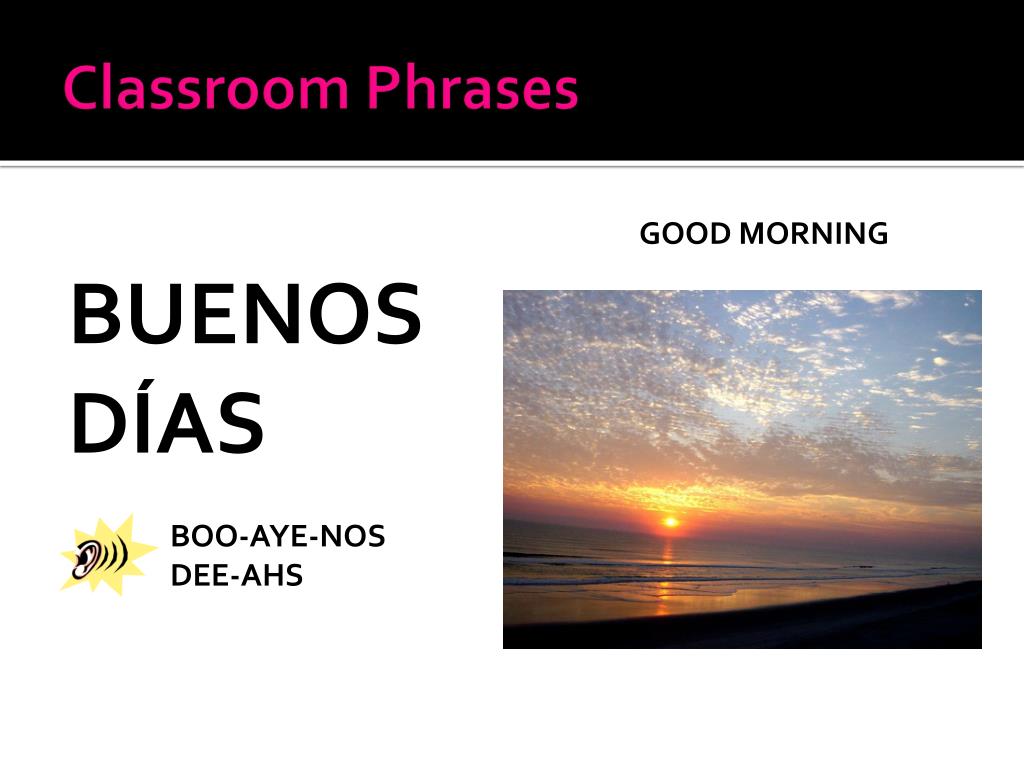 Classroom Phrases

GOOD MORNING

BUENOS DÍAS

BOO-AYE-NOS DEE-AHS